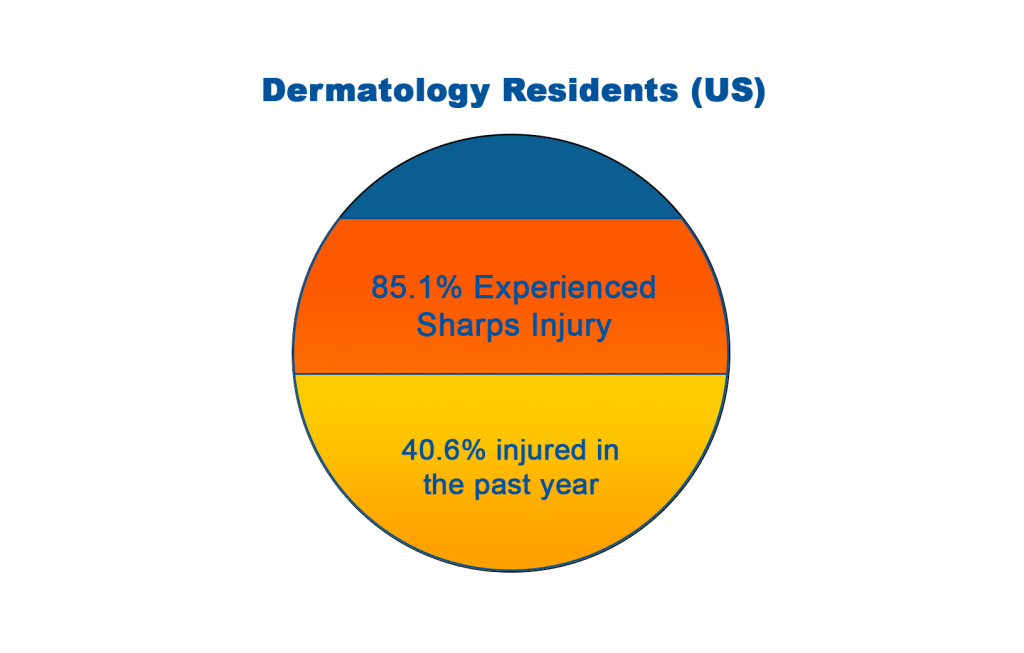 Dermatology Residents (US)

85.1% Experienced Sharps Injury

40.6% injured in the past year